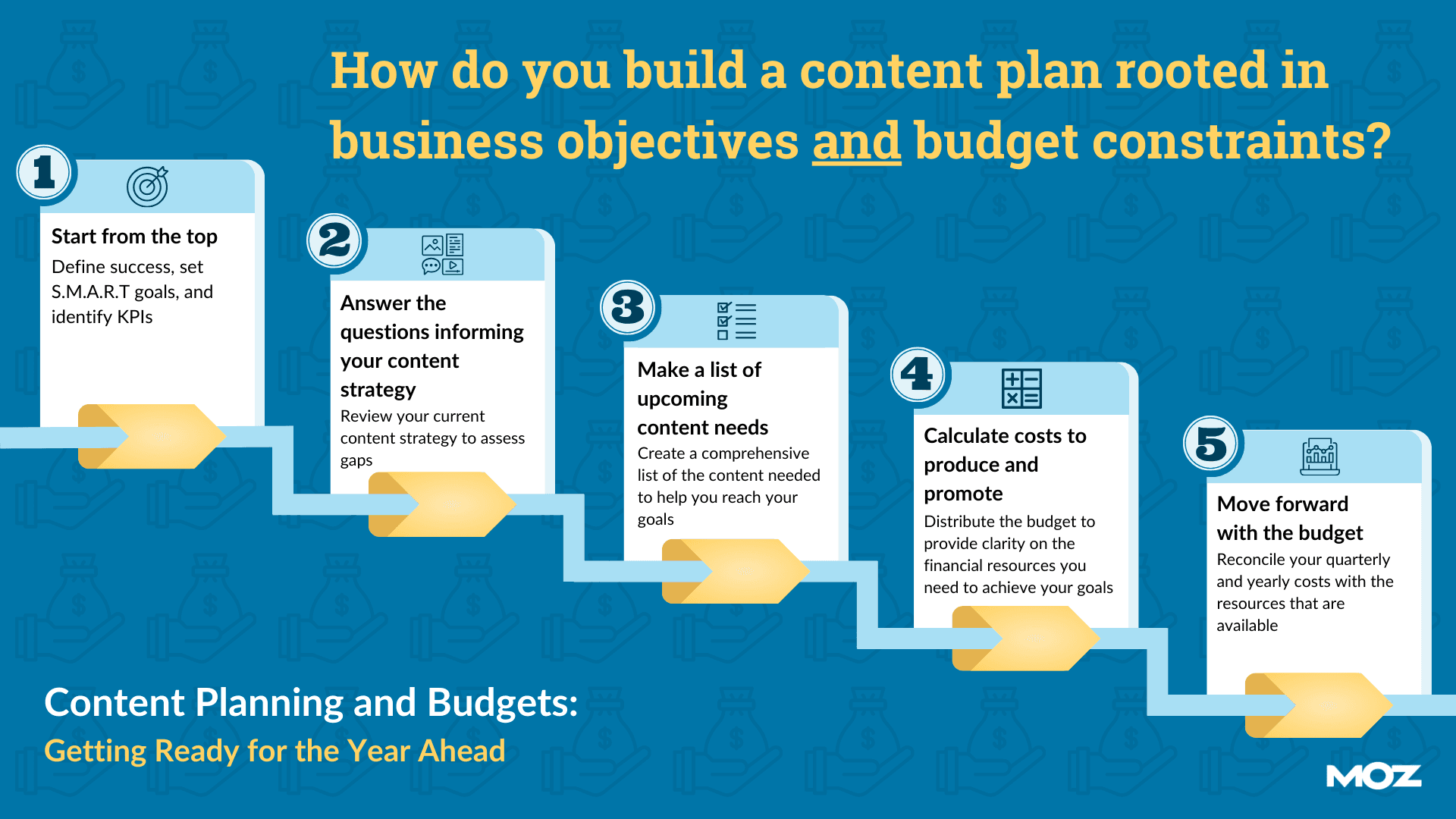 How do you build a content plan rooted in business objectives and budget constraints?

1

Start from the top

Define success, set S.M.A.R.T goals, and identify KPIs

2

Answer the questions informing your content strategy

Review your current content strategy to assess gaps

3

Make a list of upcoming content needs

Create a comprehensive list of the content needed to help you reach your goals

4

Calculate costs to produce and promote

Distribute the budget to provide clarity on the financial resources you need to achieve your goals

5

Move forward with the budget

Reconcile your quarterly and yearly costs with the resources that are available

Content Planning and Budgets:

Getting Ready for the Year Ahead

MOZ